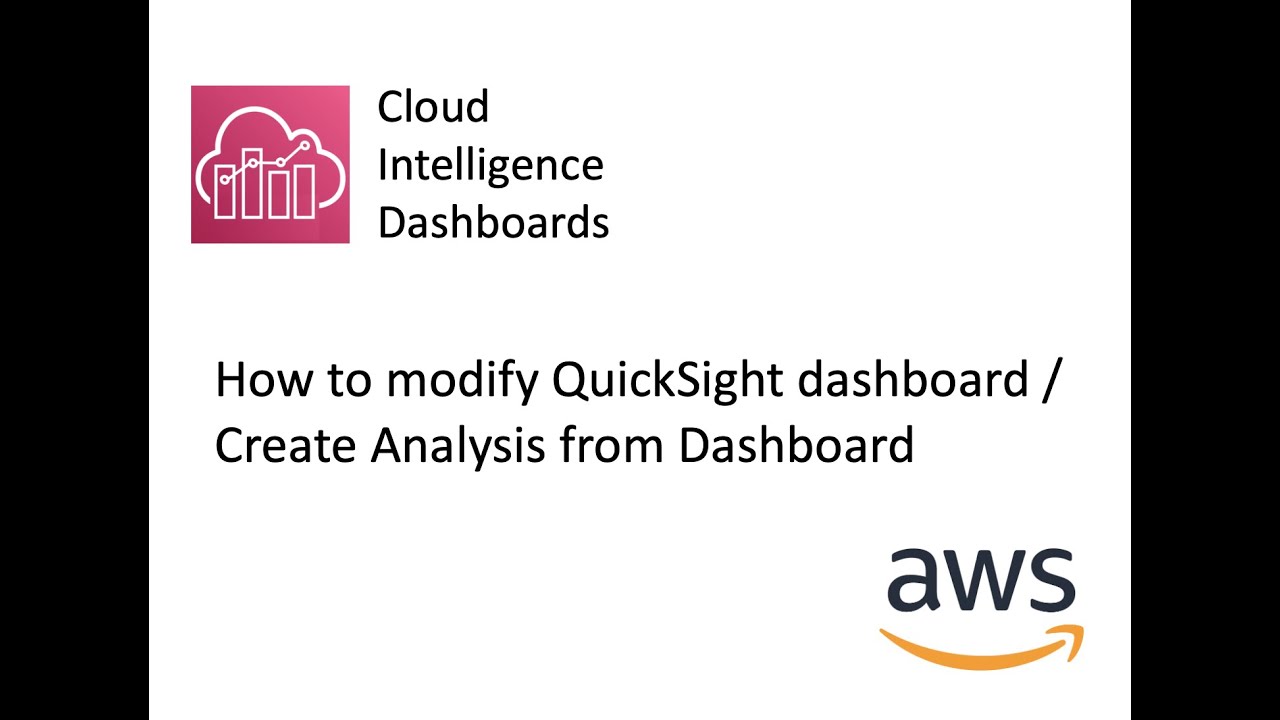 Cloud
Intelligence
Dashboards

How to modify QuickSight dashboard / Create Analysis from Dashboard

aws